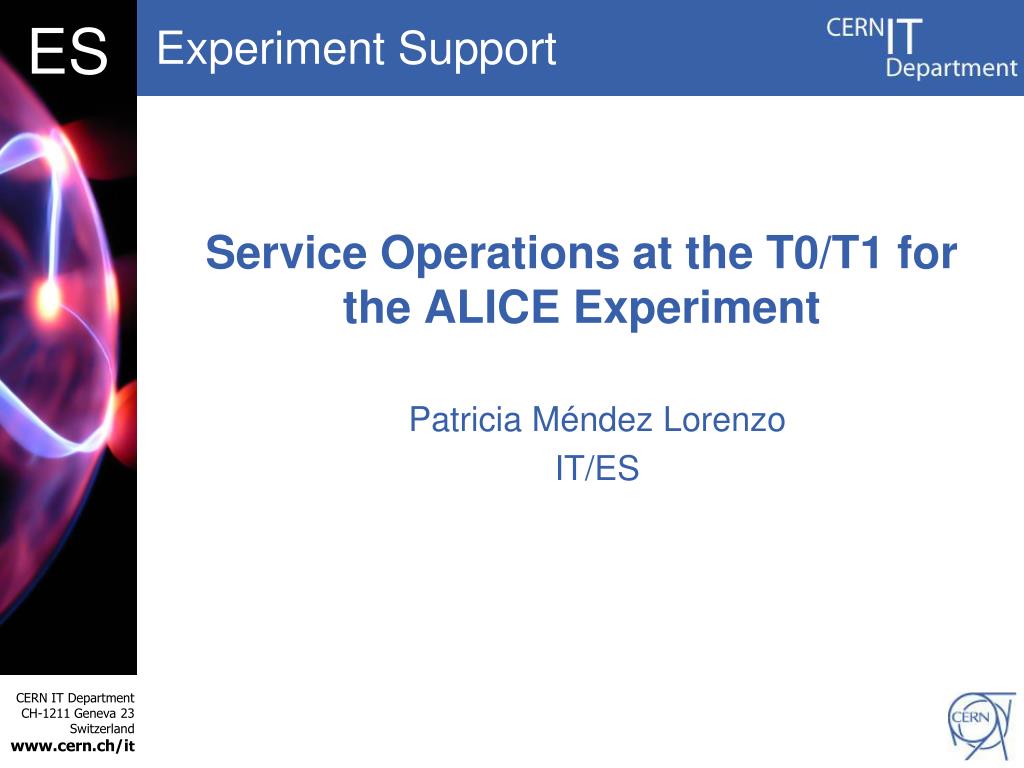 ES

Experiment Support

CERN IT Department

Service Operations at the T0/T1 for the ALICE Experiment

Patricia Méndez Lorenzo
IT/ES

CERN IT Department
CH-1211 Geneva 23
Switzerland
www.cern.ch/it

CERN